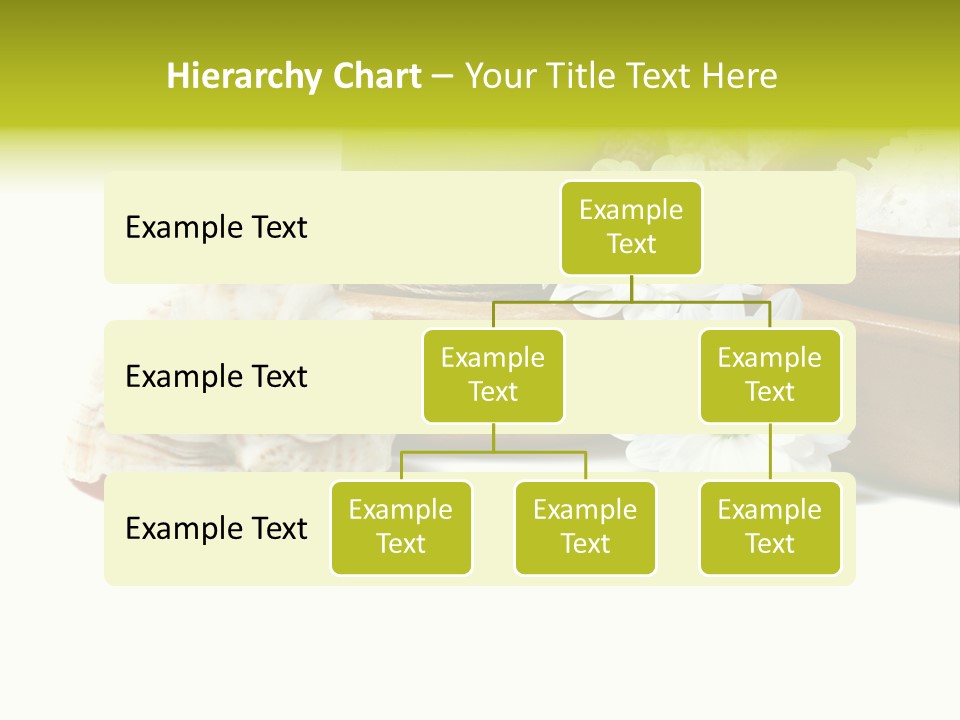 Hierarchy Chart – Your Title Text Here

Example Text

Example Text

Example Text

Example Text

Example Text

Example Text

Example Text

Example Text

Example Text